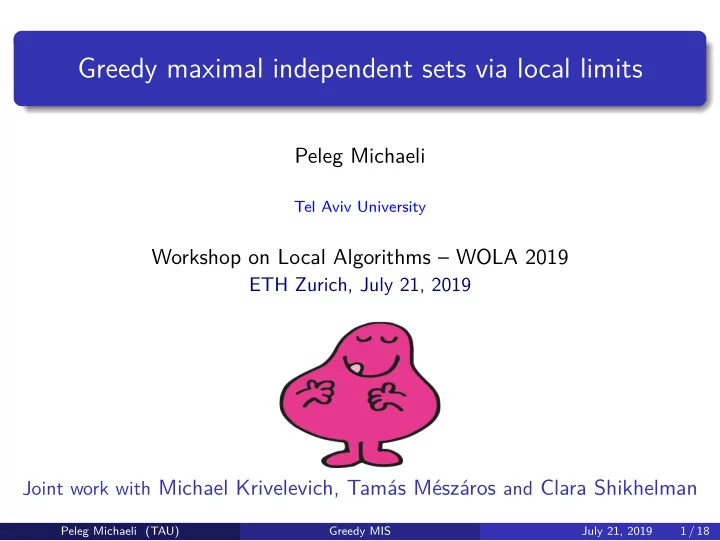 Greedy maximal independent sets via local limits

Peleg Michaeli

Tel Aviv University

Workshop on Local Algorithms – WOLA 2019
ETH Zurich, July 21, 2019

Joint work with Michael Krivelevich, Tamás Mészáros and Clara Shikhelman

Peleg Michaeli (TAU) Greedy MIS July 21, 2019 1 / 18